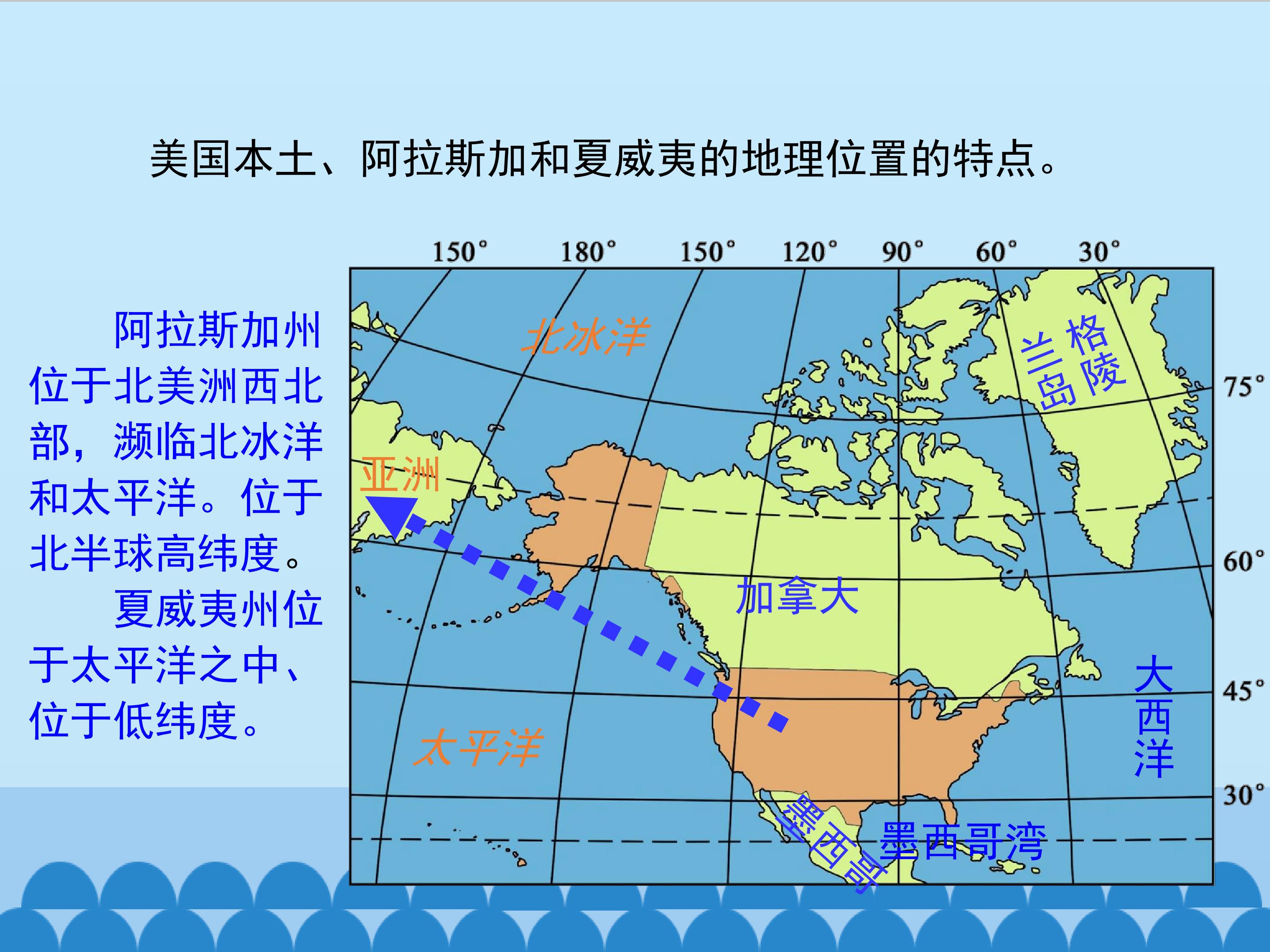 美国本土、阿拉斯加和夏威夷的地理位置的特点。

阿拉斯加州位于北美洲西北部，濒临北冰洋和太平洋。位于北半球高纬度。

夏威夷州位于太平洋之中、位于低纬度。

150° 180° 150° 120° 90° 60° 30°

75° 60° 45° 30°

北冰洋

格陵兰岛

亚洲

加拿大

大西洋

太平洋

墨西哥

墨西哥湾